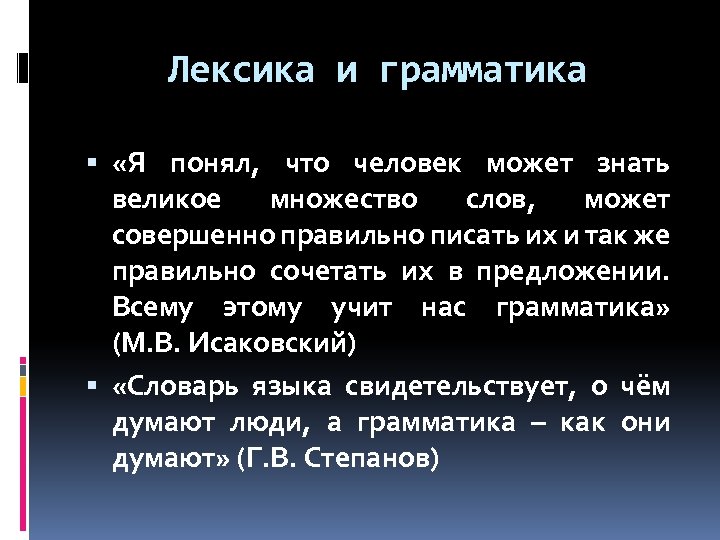 Лексика и грамматика

▪ «Я понял, что человек может знать великое множество слов, может совершенно правильно писать их и так же правильно сочетать их в предложении. Всему этому учит нас грамматика» (М.В. Исаковский)

▪ «Словарь языка свидетельствует, о чём думают люди, а грамматика – как они думают» (Г.В. Степанов)